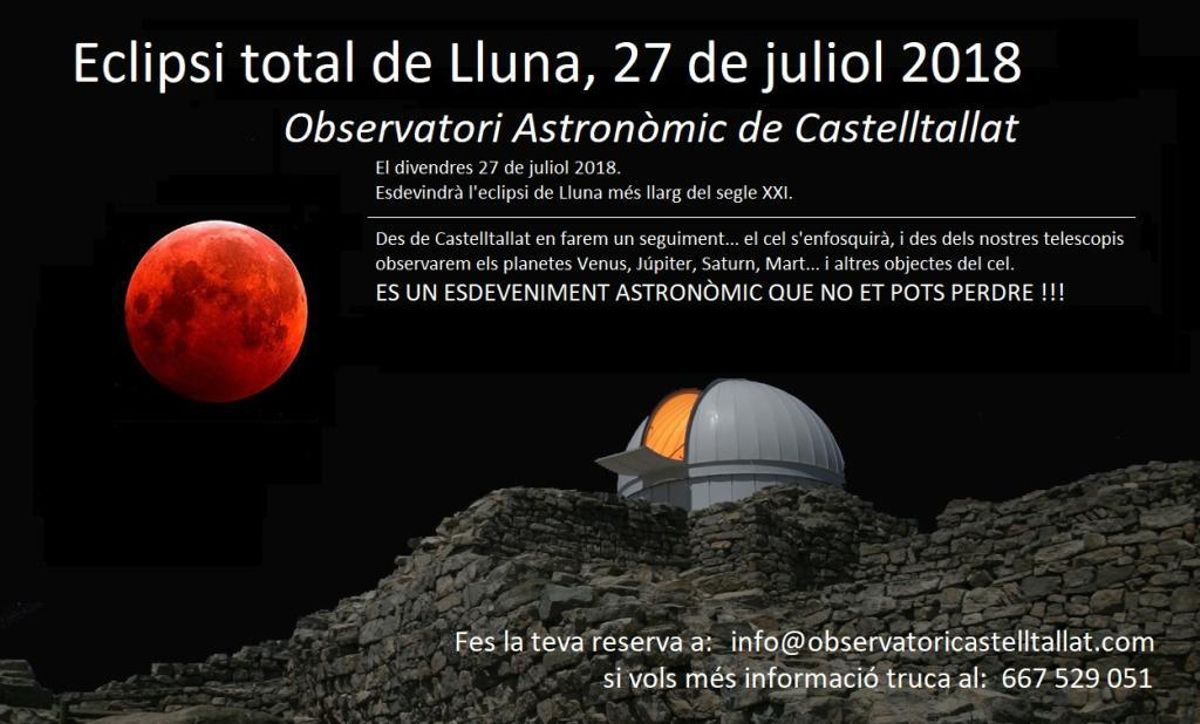 Eclipsi total de Lluna, 27 de juliol 2018

Observatori Astronòmic de Castelltallat

El divendres 27 de juliol 2018.
Esdevindrà l'eclipsi de Lluna més llarg del segle XXI.

Des de Castelltallat en farem un seguiment... el cel s'enfosquirà, i des dels nostres telescopis observarem els planetes Venus, Júpiter, Saturn, Mart... i altres objectes del cel.

ES UN ESDEVENIMENT ASTRONÒMIC QUE NO ET POTS PERDRE !!!

Fes la teva reserva a: info@observatoricastelltallat.com
si vols més informació truca al: 667 529 051